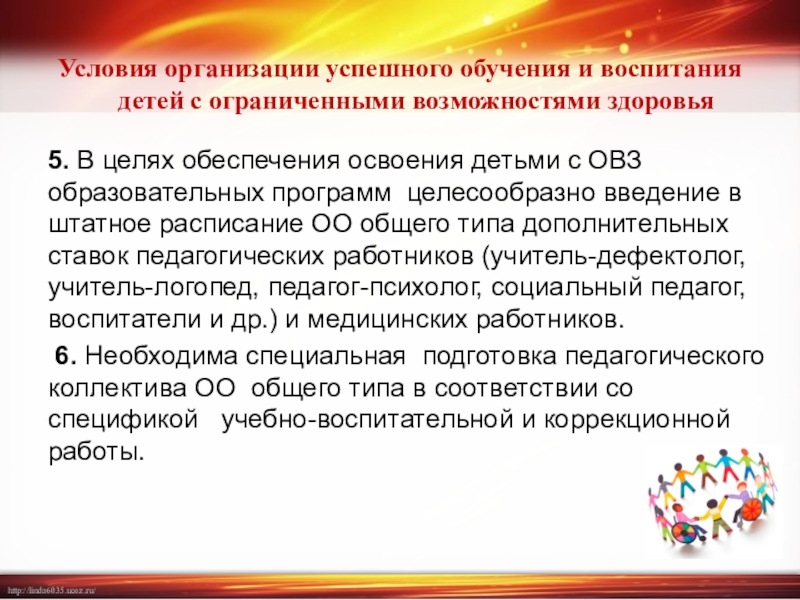 Условия организации успешного обучения и воспитания детей с ограниченными возможностями здоровья

5. В целях обеспечения освоения детьми с ОВЗ образовательных программ целесообразно введение в штатное расписание ОО общего типа дополнительных ставок педагогических работников (учитель-дефектолог, учитель-логопед, педагог-психолог, социальный педагог, воспитатели и др.) и медицинских работников.

6. Необходима специальная подготовка педагогического коллектива ОО общего типа в соответствии со спецификой учебно-воспитательной и коррекционной работы.

http://linda6035.ucoz.ru/